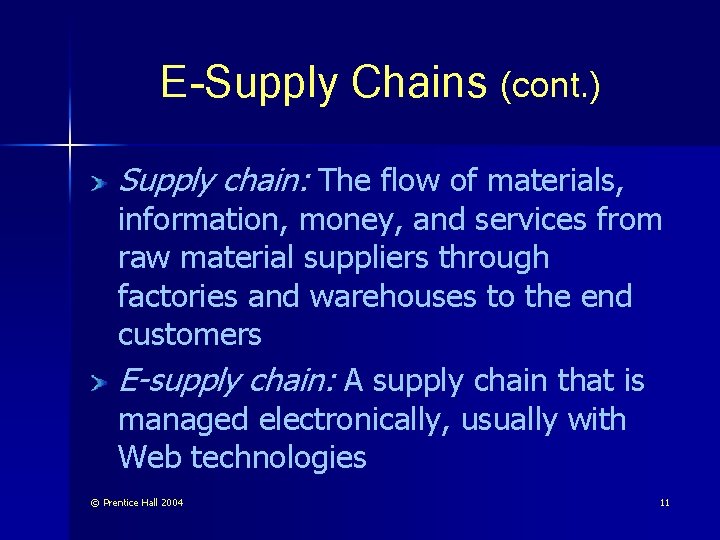 E-Supply Chains (cont.)

Supply chain: The flow of materials, information, money, and services from raw material suppliers through factories and warehouses to the end customers

E-supply chain: A supply chain that is managed electronically, usually with Web technologies

© Prentice Hall 2004

11